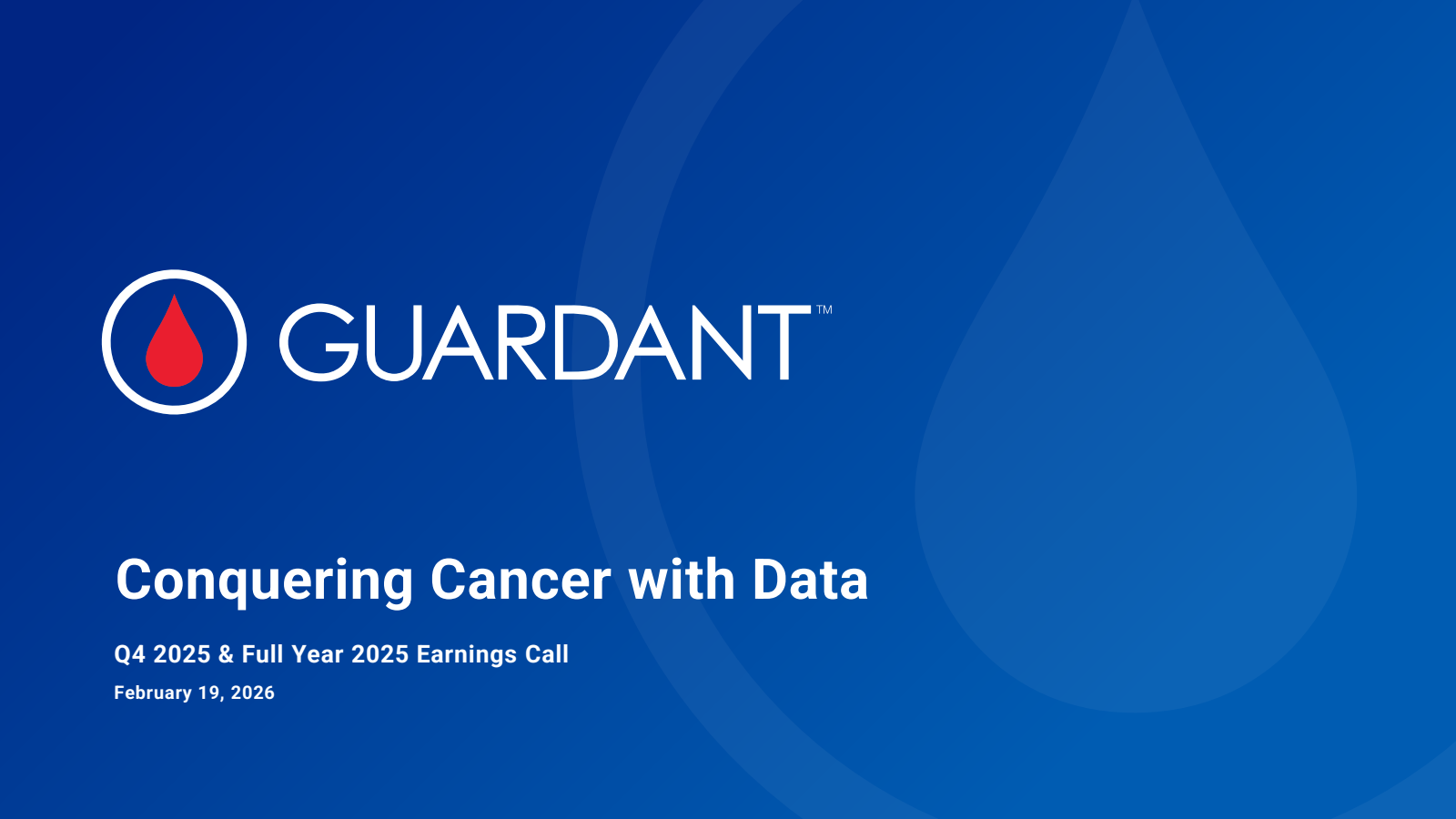 GUARDANT™

Conquering Cancer with Data

Q4 2025 & Full Year 2025 Earnings Call

February 19, 2026